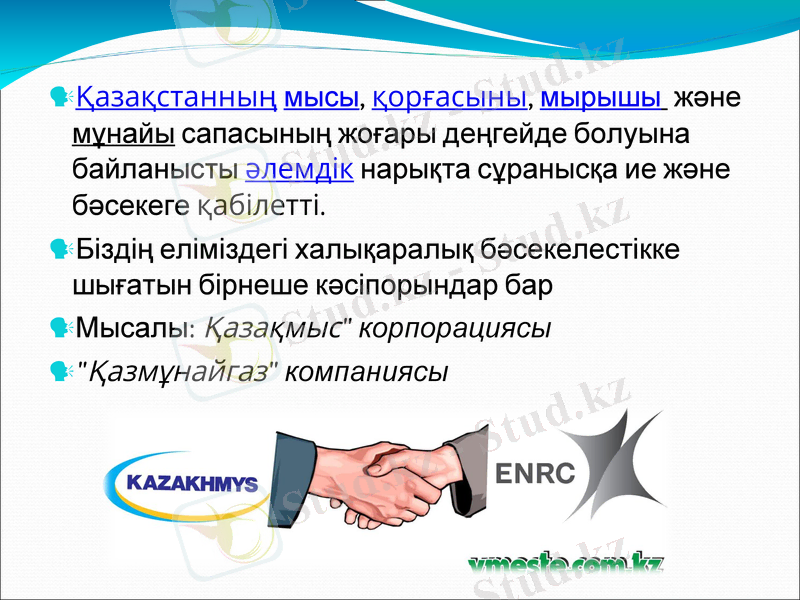 Қазақстанның мысы, қорғасыны, мырышы және мұнайы сапасының жоғары деңгейде болуына байланысты әлемдік нарықта сұранысқа ие және бәсекеге қабілетті.

Біздің еліміздегі халықаралық бәсекелестікке шығатын бірнеше кәсіпорындар бар

Мысалы: Қазақмыс" корпорациясы

"Қазмұнайгаз" компаниясы

KAZAKHMYS

ENRC

vmeste.com.kz

Stud.kz